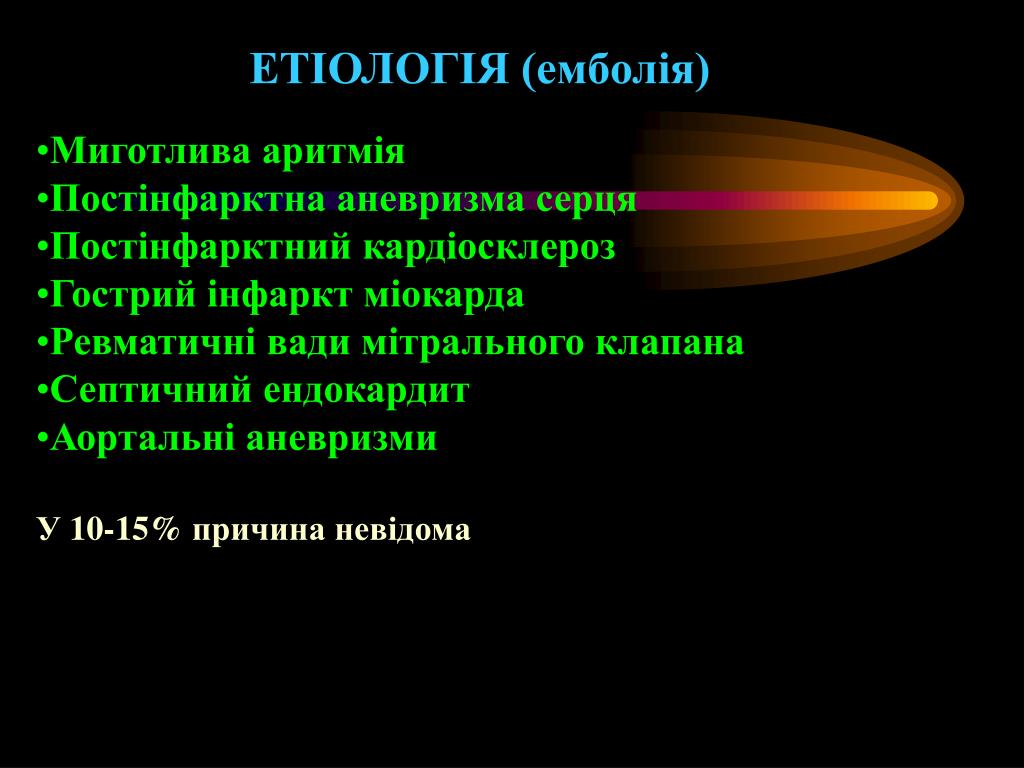 ЕТІОЛОГІЯ (емболія)

•Миготлива аритмія
•Постінфарктна аневризма серця
•Постінфарктний кардіосклероз
•Гострий інфаркт міокарда
•Ревматичні вади мітрального клапана
•Септичний ендокардит
•Аортальні аневризми

У 10-15% причина невідома